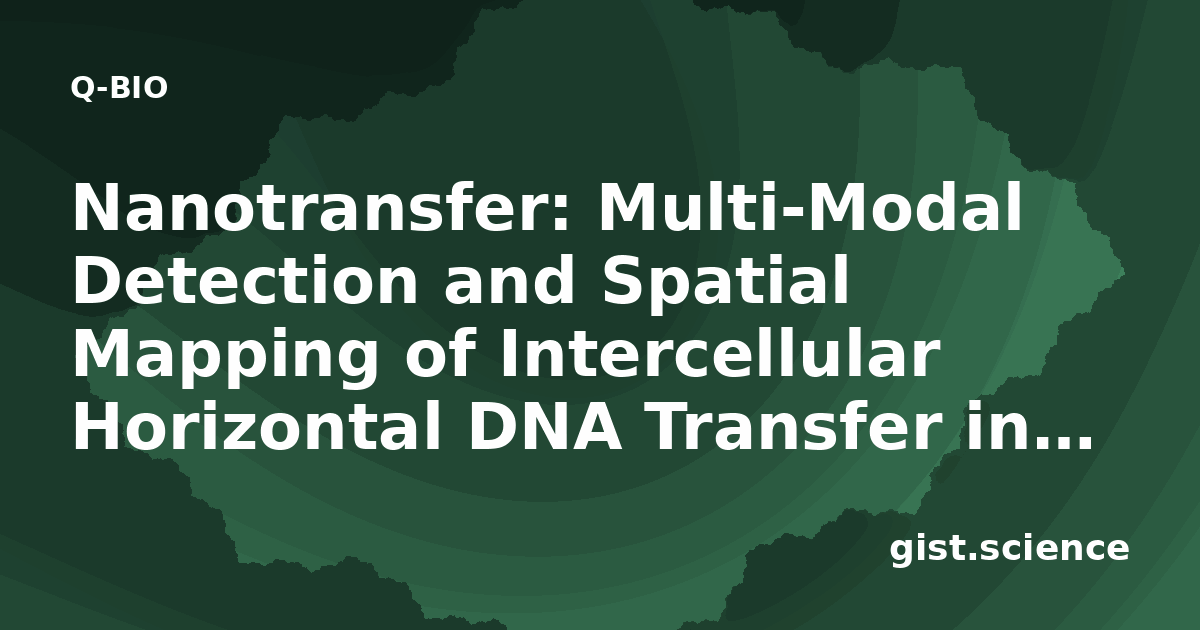 Q-BIO

Nanotransfer: Multi-Modal Detection and Spatial Mapping of Intercellular Horizontal DNA Transfer in...

gist.science